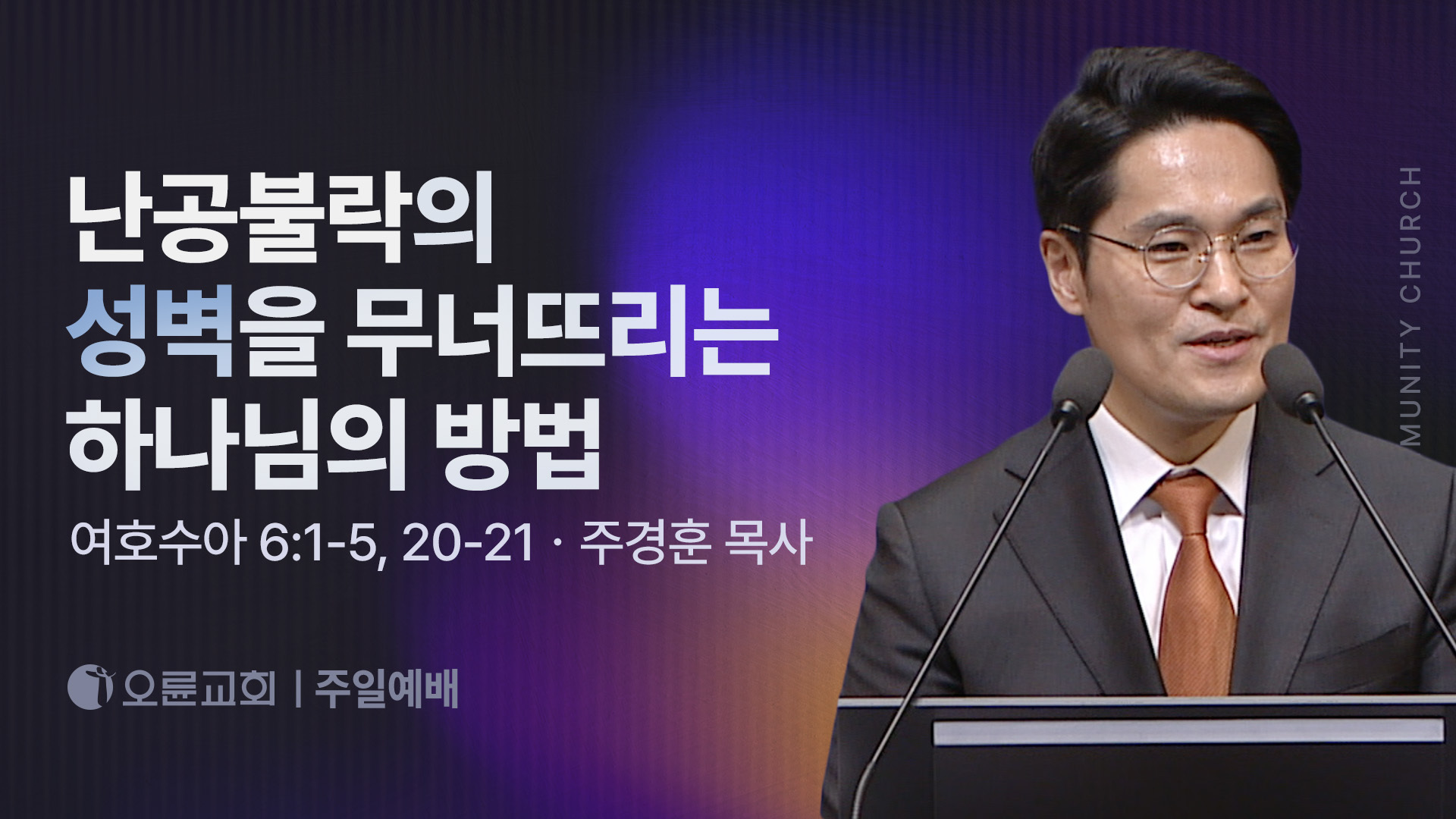 난공불락의
성벽을 무너뜨리는
하나님의 방법

여호수아 6:1-5, 20-21 · 주경훈 목사

오륜교회 | 주일예배

MUNITY CHURCH